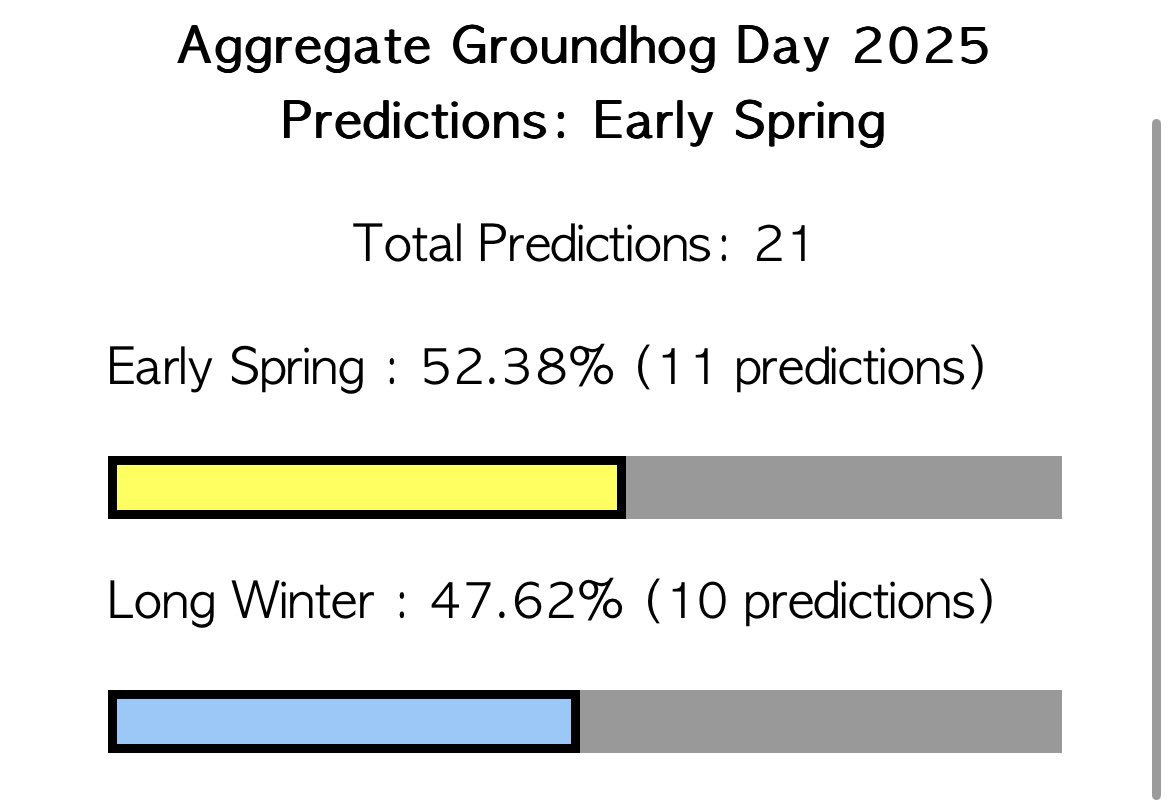 Aggregate Groundhog Day 2025 Predictions: Early Spring

Total Predictions: 21

Early Spring : 52.38% (11 predictions)

Long Winter : 47.62% (10 predictions)